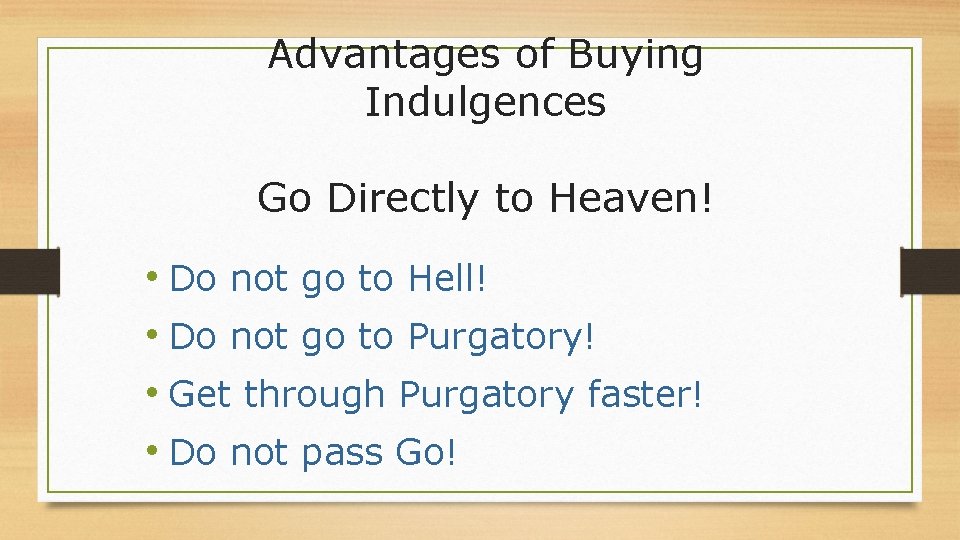 Advantages of Buying Indulgences

Go Directly to Heaven!

• Do not go to Hell!
• Do not go to Purgatory!
• Get through Purgatory faster!
• Do not pass Go!